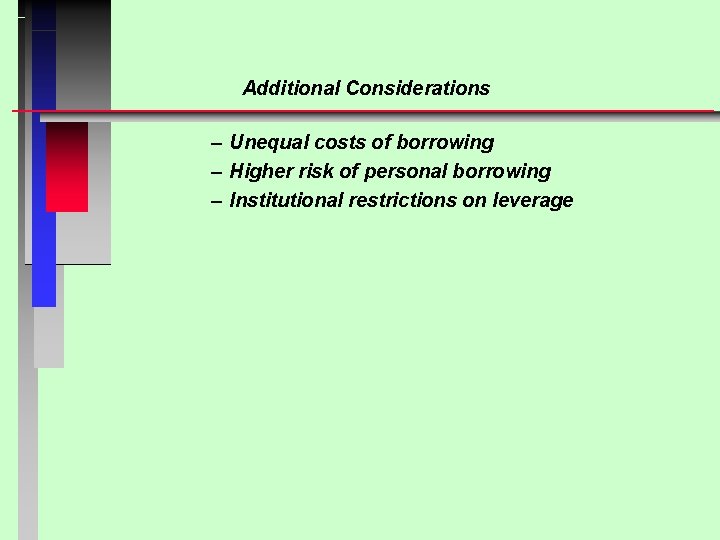 Additional Considerations

– Unequal costs of borrowing
– Higher risk of personal borrowing
– Institutional restrictions on leverage